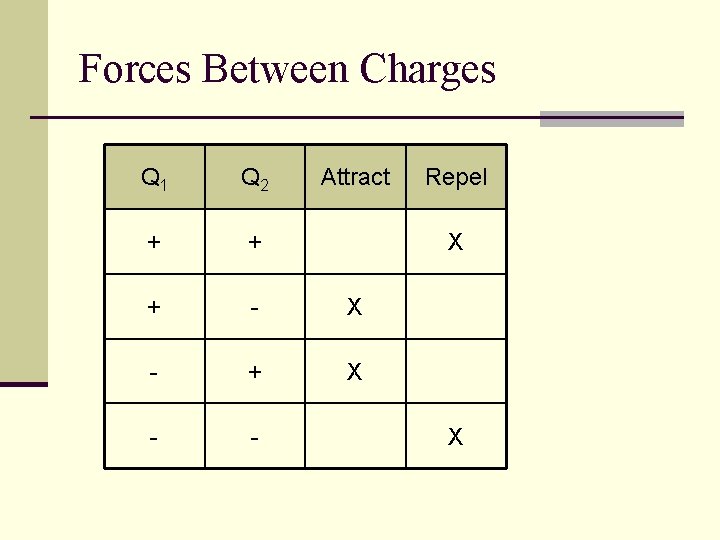 Forces Between Charges

| $Q_1$ | $Q_2$ | Attract | Repel |
|---|---|---|---|
| + | + | | X |
| + | - | X | |
| - | + | X | |
| - | - | | X |